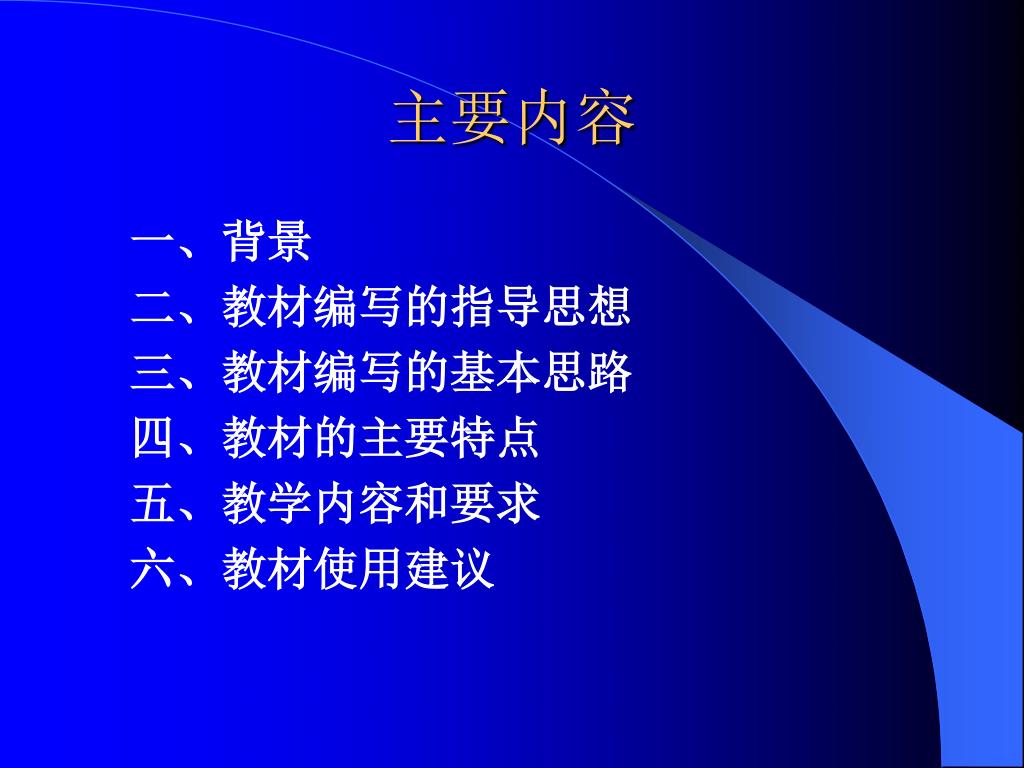 主要内容

一、背景
二、教材编写的指导思想
三、教材编写的基本思路
四、教材的主要特点
五、教学内容和要求
六、教材使用建议